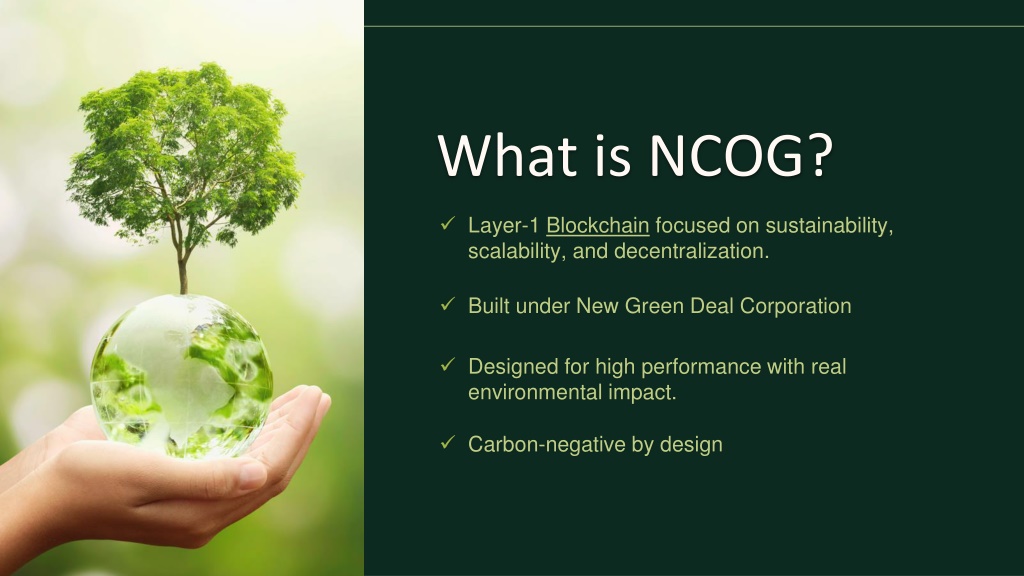 What is NCOG?

✓ Layer-1 Blockchain focused on sustainability, scalability, and decentralization.

✓ Built under New Green Deal Corporation

✓ Designed for high performance with real environmental impact.

✓ Carbon-negative by design